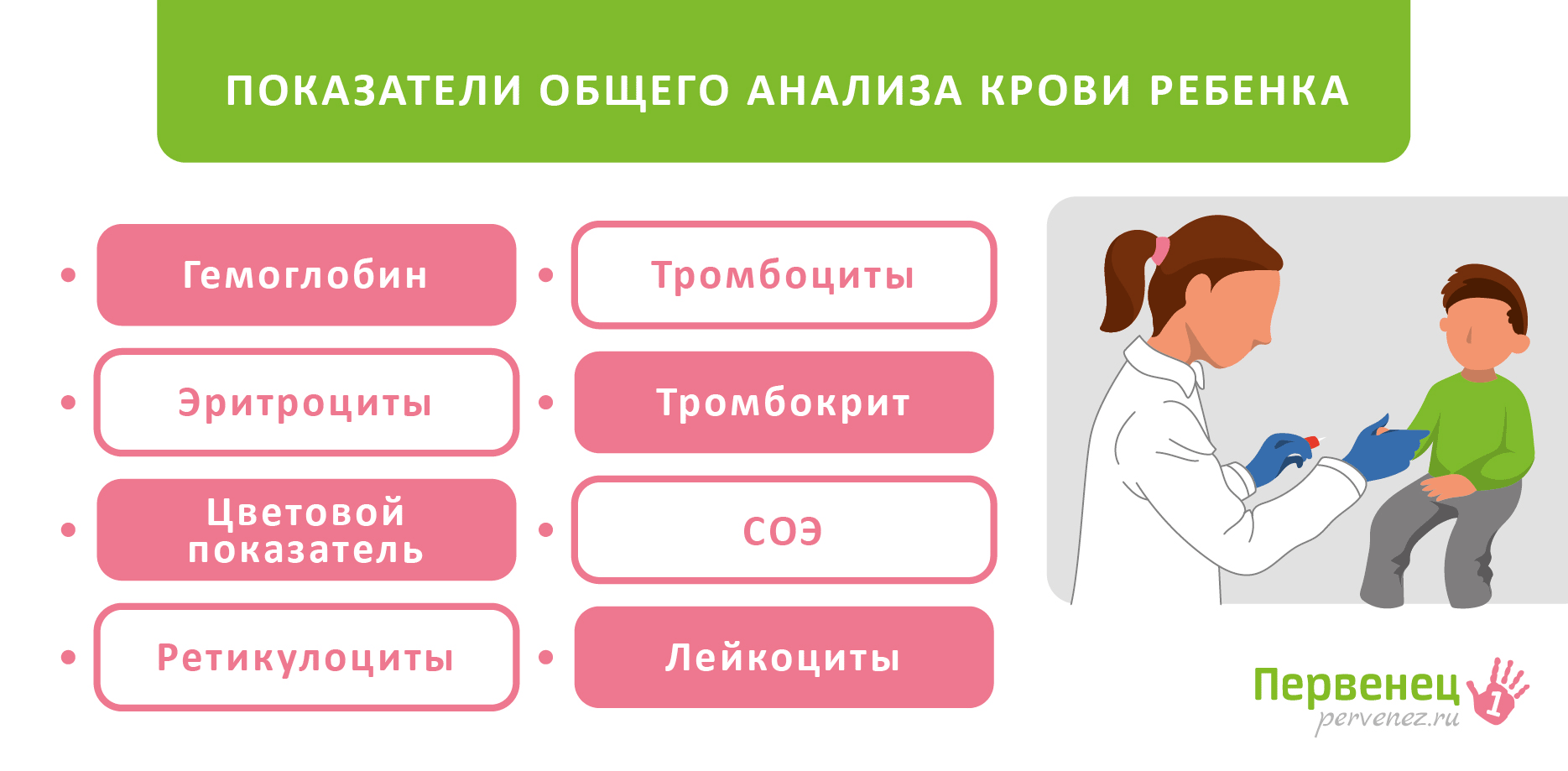 ПОКАЗАТЕЛИ ОБЩЕГО АНАЛИЗА КРОВИ РЕБЕНКА

• Гемоглобин
• Эритроциты
• Цветовой показатель
• Ретикулоциты

• Тромбоциты
• Тромбокрит
• СОЭ
• Лейкоциты

Первенец
pervenez.ru
1